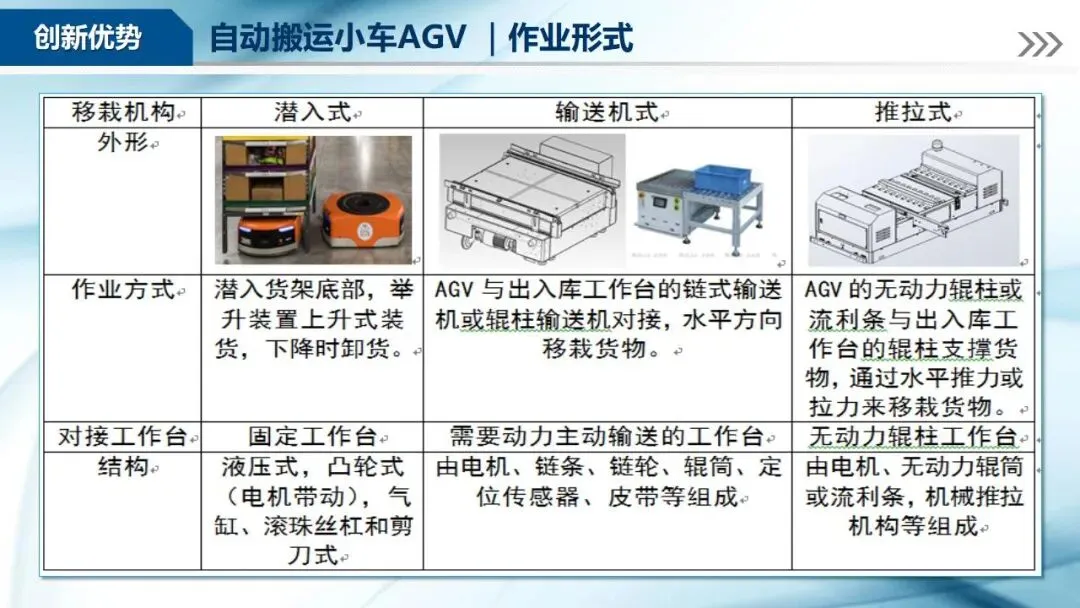 创新优势

自动搬运小车AGV ｜作业形式

| 移栽机构 | 潜入式 | 输送机式 | 推拉式 |
|---|---|---|---|
| 外形 | | | |
| 作业方式 | 潜入货架底部，举升装置上升式装货，下降时卸货。 | AGV 与出入库工作台的链式输送机或辊柱输送机对接，水平方向移栽货物。 | AGV 的无动力辊柱或流利条与出入库工作台的辊柱支撑货物，通过水平推力或拉力来移栽货物。 |
| 对接工作台 | 固定工作台 | 需要动力主动输送的工作台 | 无动力辊柱工作台 |
| 结构 | 液压式，凸轮式（电机带动），气缸、滚珠丝杠和剪刀式 | 由电机、链条、链轮、辊筒、定位传感器、皮带等组成 | 由电机、无动力辊筒或流利条，机械推拉机构等组成 |